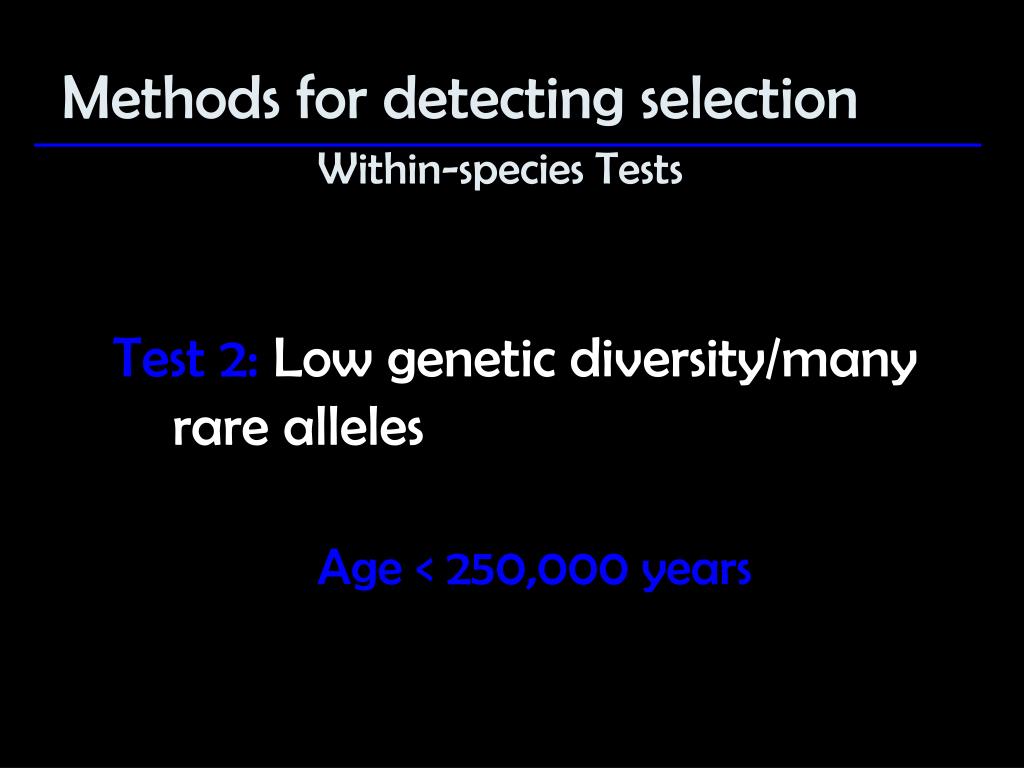 Methods for detecting selection

Within-species Tests

Test 2: Low genetic diversity/many rare alleles

Age < 250,000 years